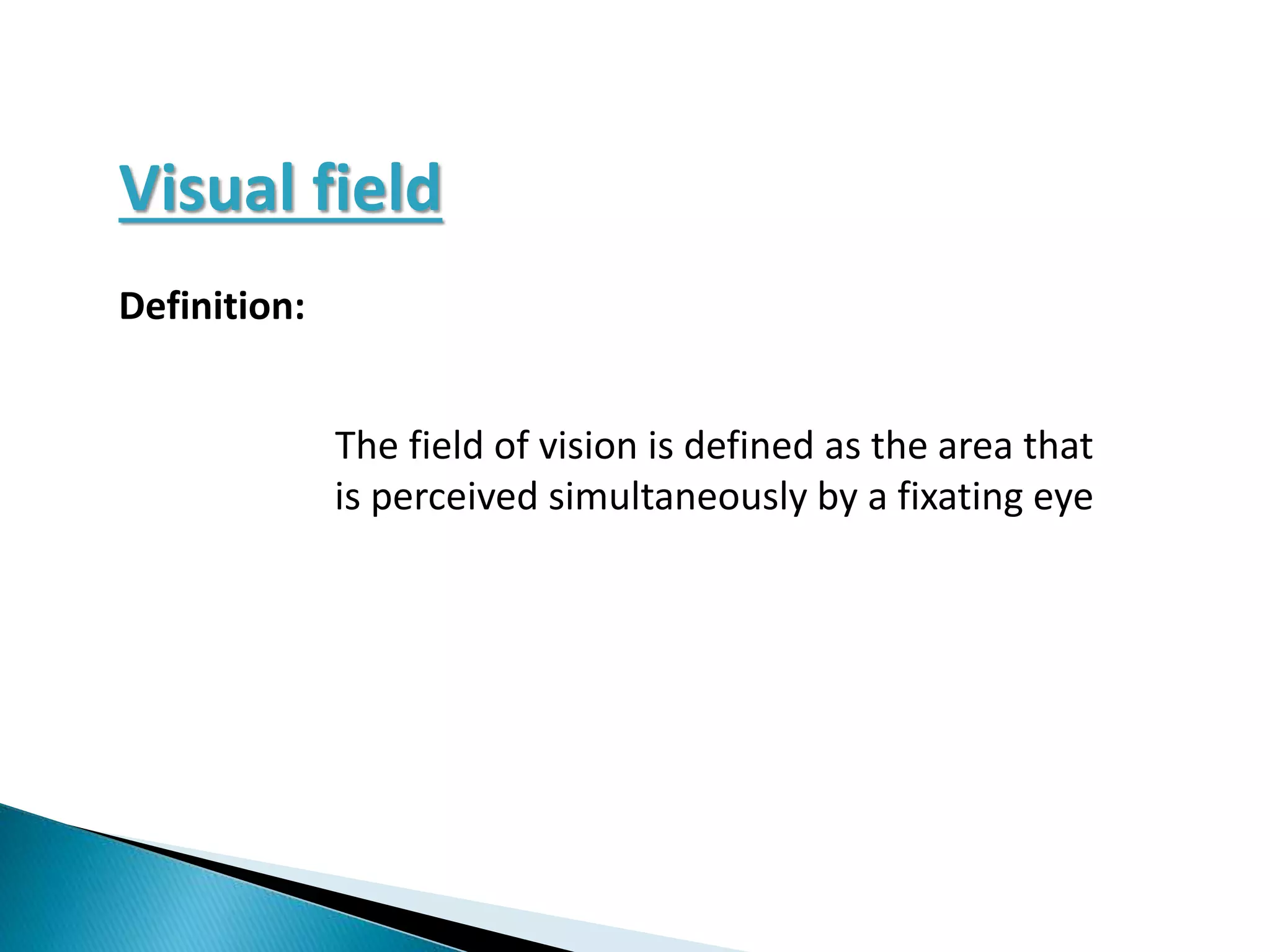 Visual field

Definition:

The field of vision is defined as the area that is perceived simultaneously by a fixating eye